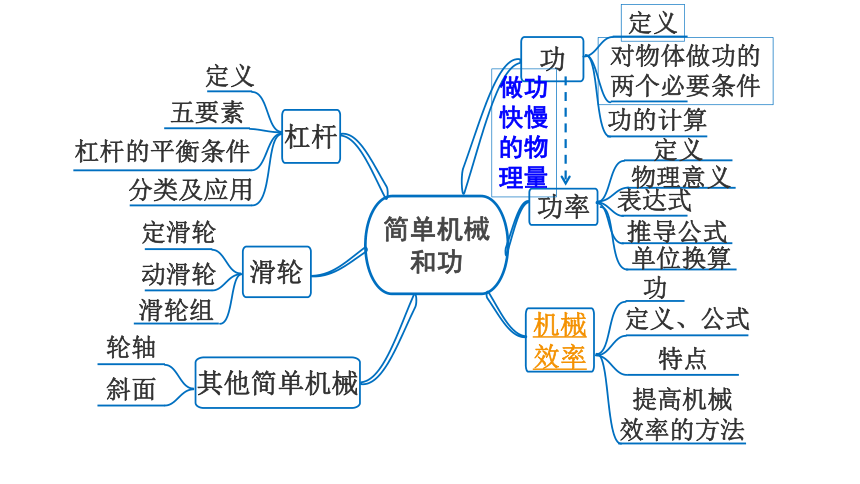 简单机械和功

杠杆
定义
五要素
杠杆的平衡条件
分类及应用

滑轮
定滑轮
动滑轮
滑轮组

其他简单机械
轮轴
斜面

功
定义
对物体做功的两个必要条件
功的计算

做功快慢的物理量

功率
定义
物理意义
表达式
推导公式
单位换算

机械效率
功
定义、公式
特点
提高机械效率的方法